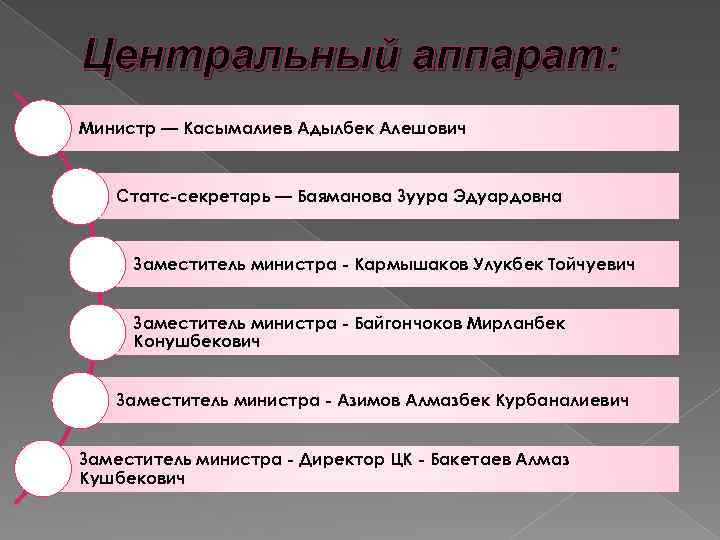 Центральный аппарат:

Министр — Касымалиев Адылбек Алешович

Статс-секретарь — Баяманова Зуура Эдуардовна

Заместитель министра - Кармышаков Улукбек Тойчуевич

Заместитель министра - Байгончоков Мирланбек Конушбекович

Заместитель министра - Азимов Алмазбек Курбаналиевич

Заместитель министра - Директор ЦК - Бакетаев Алмаз Кушбекович